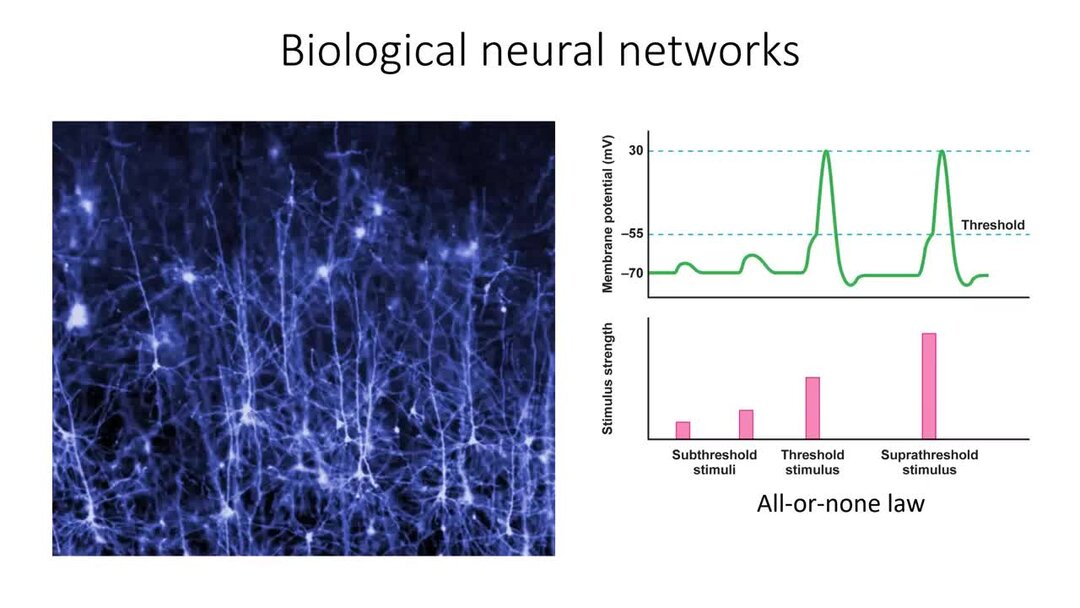 Biological neural networks

Membrane potential (mV)

30

–55

–70

Threshold

Stimulus strength

Subthreshold stimuli

Threshold stimulus

Suprathreshold stimulus

All-or-none law